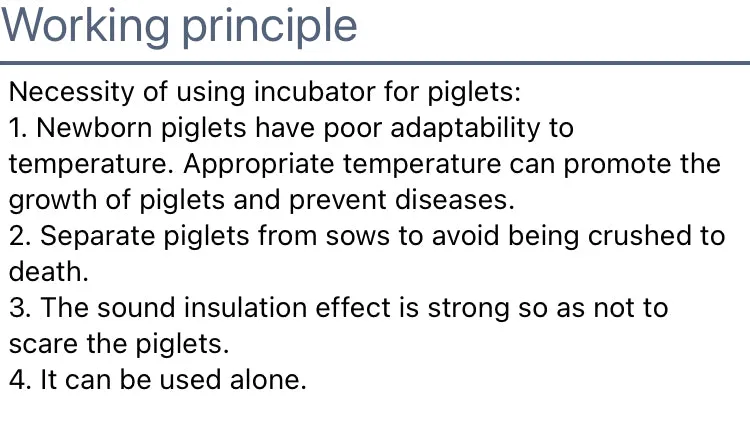 Working principle

Necessity of using incubator for piglets:
1. Newborn piglets have poor adaptability to temperature. Appropriate temperature can promote the growth of piglets and prevent diseases.
2. Separate piglets from sows to avoid being crushed to death.
3. The sound insulation effect is strong so as not to scare the piglets.
4. It can be used alone.